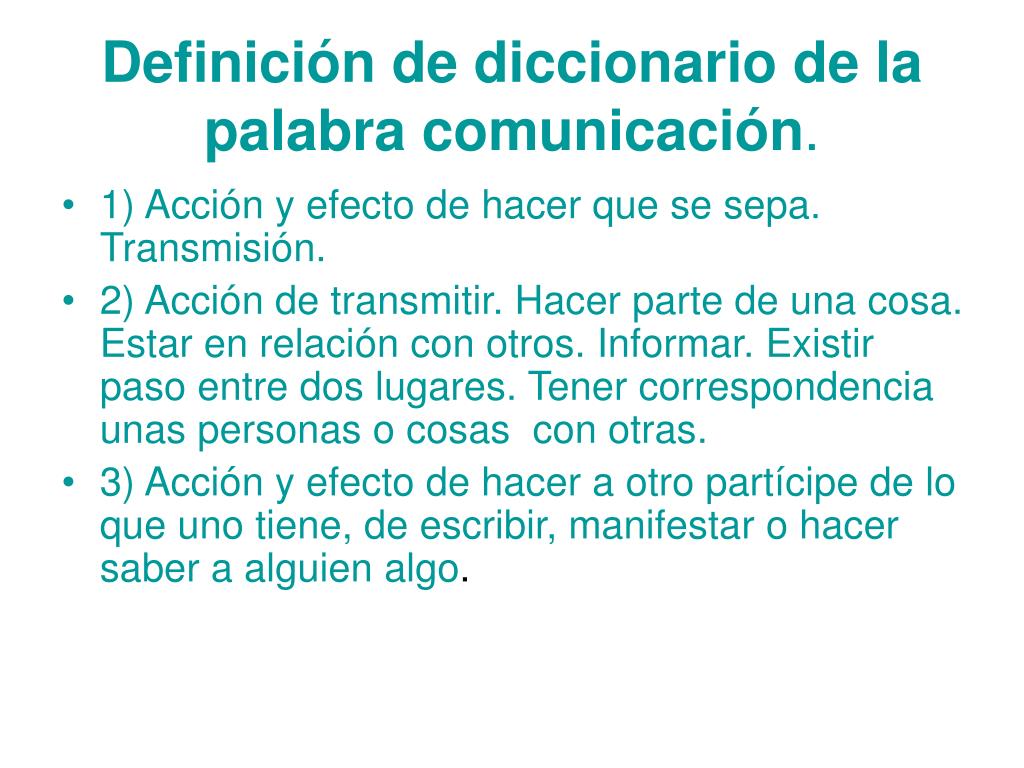 Definición de diccionario de la palabra comunicación.

• 1) Acción y efecto de hacer que se sepa. Transmisión.
• 2) Acción de transmitir. Hacer parte de una cosa. Estar en relación con otros. Informar. Existir paso entre dos lugares. Tener correspondencia unas personas o cosas con otras.
• 3) Acción y efecto de hacer a otro partícipe de lo que uno tiene, de escribir, manifestar o hacer saber a alguien algo.